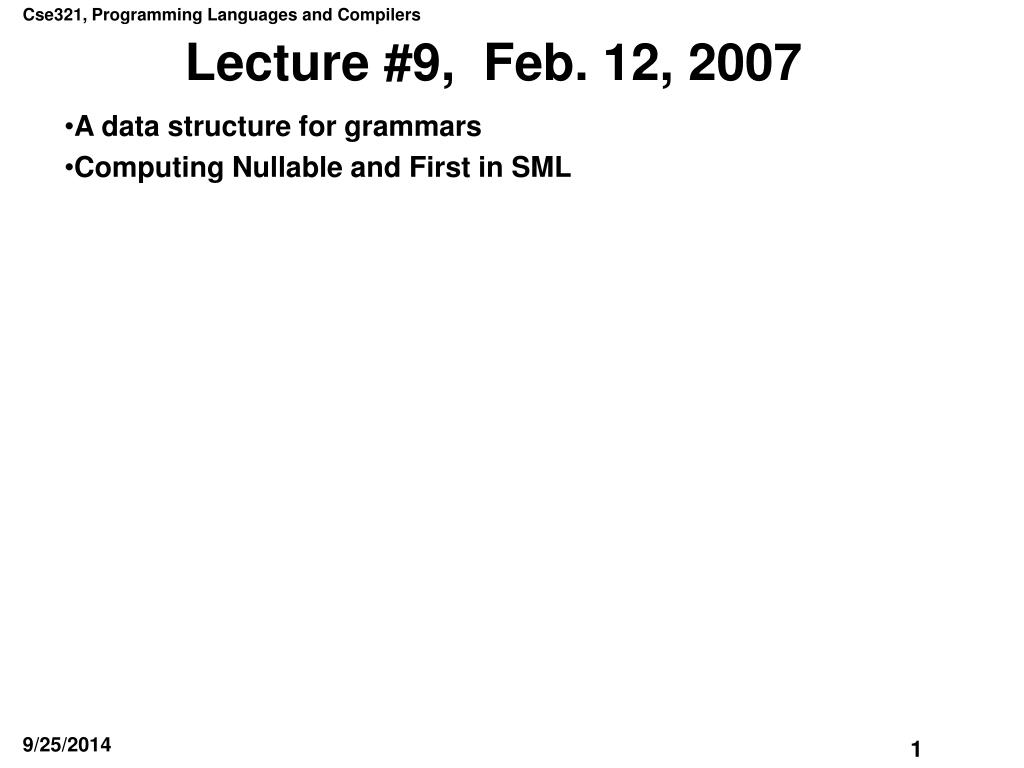 Cse321, Programming Languages and Compilers

Lecture #9, Feb. 12, 2007

•A data structure for grammars
•Computing Nullable and First in SML

9/25/2014

1